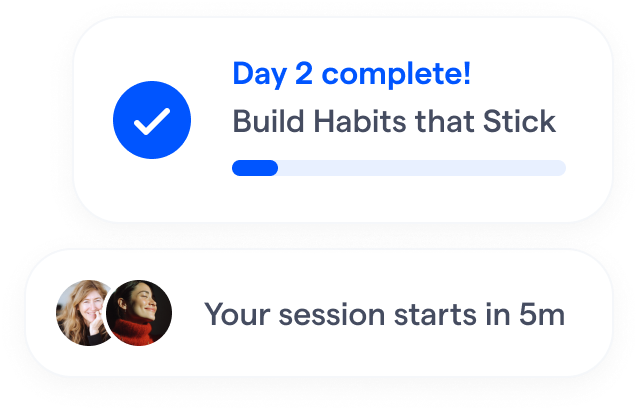 Day 2 complete!
Build Habits that Stick

Your session starts in 5m